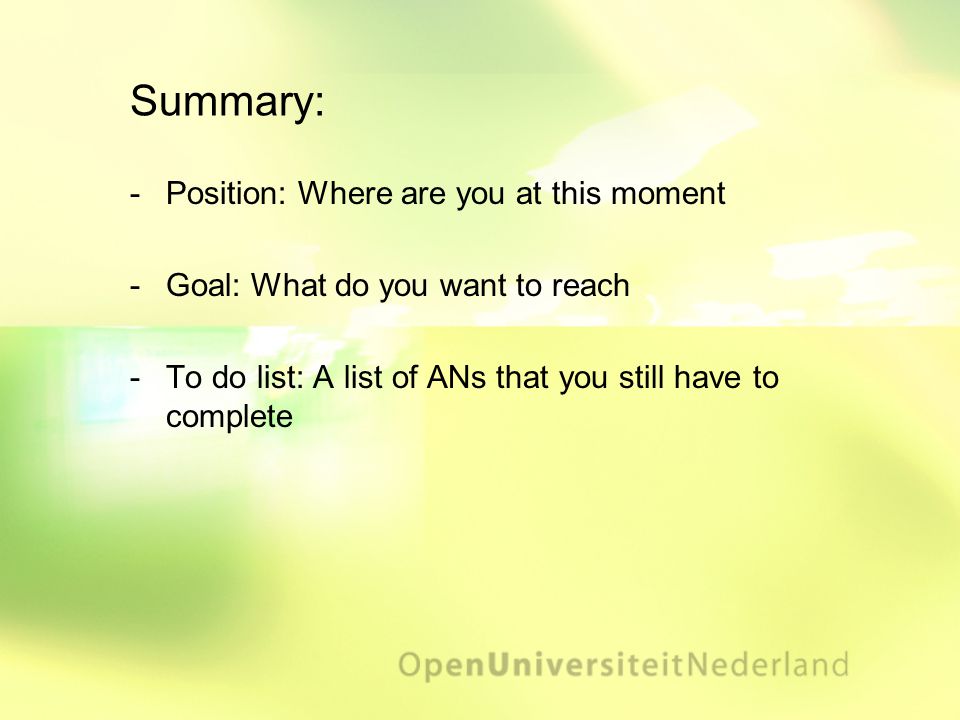 Summary:

- Position: Where are you at this moment

- Goal: What do you want to reach

- To do list: A list of ANs that you still have to complete

OpenUniversiteitNederland